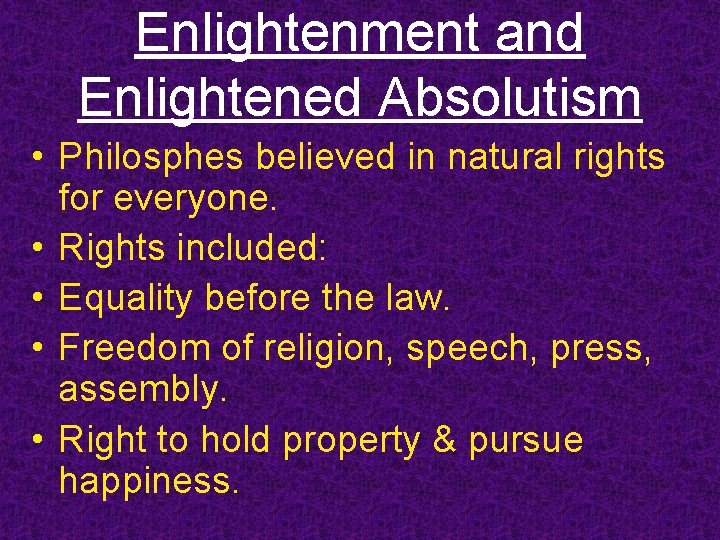 Enlightenment and Enlightened Absolutism

• Philosphes believed in natural rights for everyone.
• Rights included:
• Equality before the law.
• Freedom of religion, speech, press, assembly.
• Right to hold property & pursue happiness.